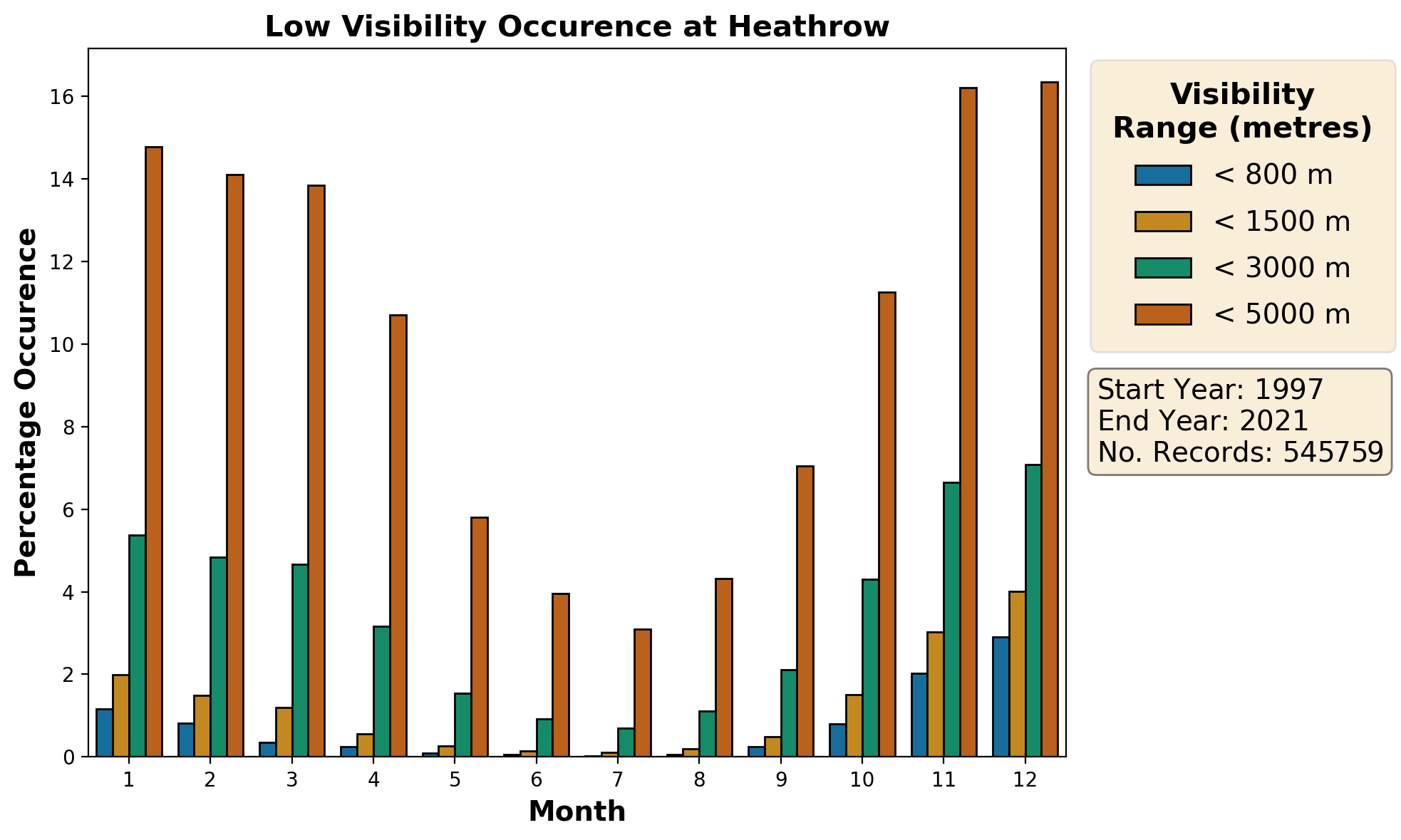 Low Visibility Occurence at Heathrow

Percentage Occurence

16
14
12
10
8
6
4
2
0

1 2 3 4 5 6 7 8 9 10 11 12

Month

Visibility Range (metres)
< 800 m
< 1500 m
< 3000 m
< 5000 m

Start Year: 1997
End Year: 2021
No. Records: 545759